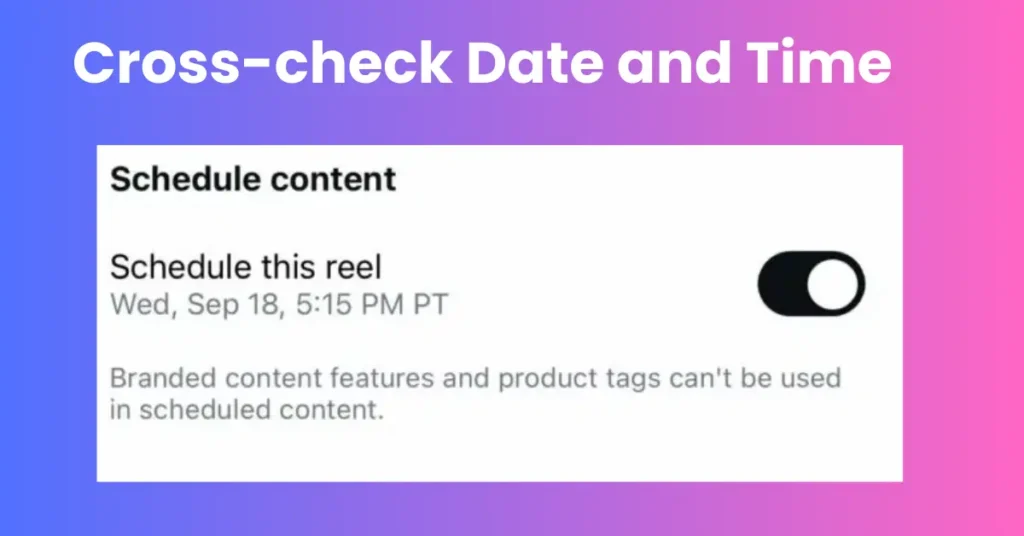 Cross-check Date and Time

Schedule content

Schedule this reel
Wed, Sep 18, 5:15 PM PT

Branded content features and product tags can't be used in scheduled content.